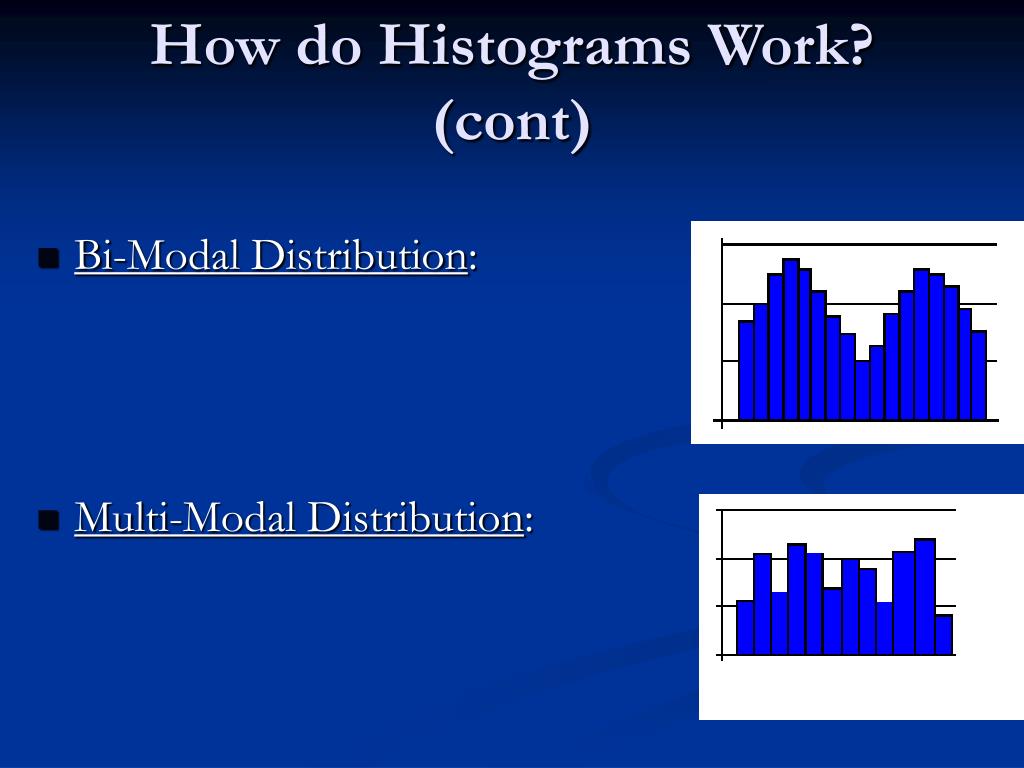 How do Histograms Work? (cont)

Bi-Modal Distribution:

Multi-Modal Distribution: